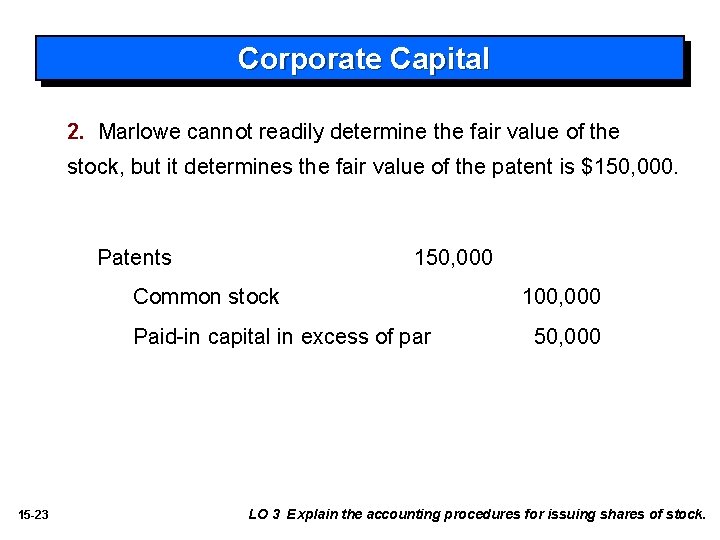 Corporate Capital

2. Marlowe cannot readily determine the fair value of the stock, but it determines the fair value of the patent is $150,000.

Patents 150,000
Common stock 100,000
Paid-in capital in excess of par 50,000

15-23

LO 3 Explain the accounting procedures for issuing shares of stock.